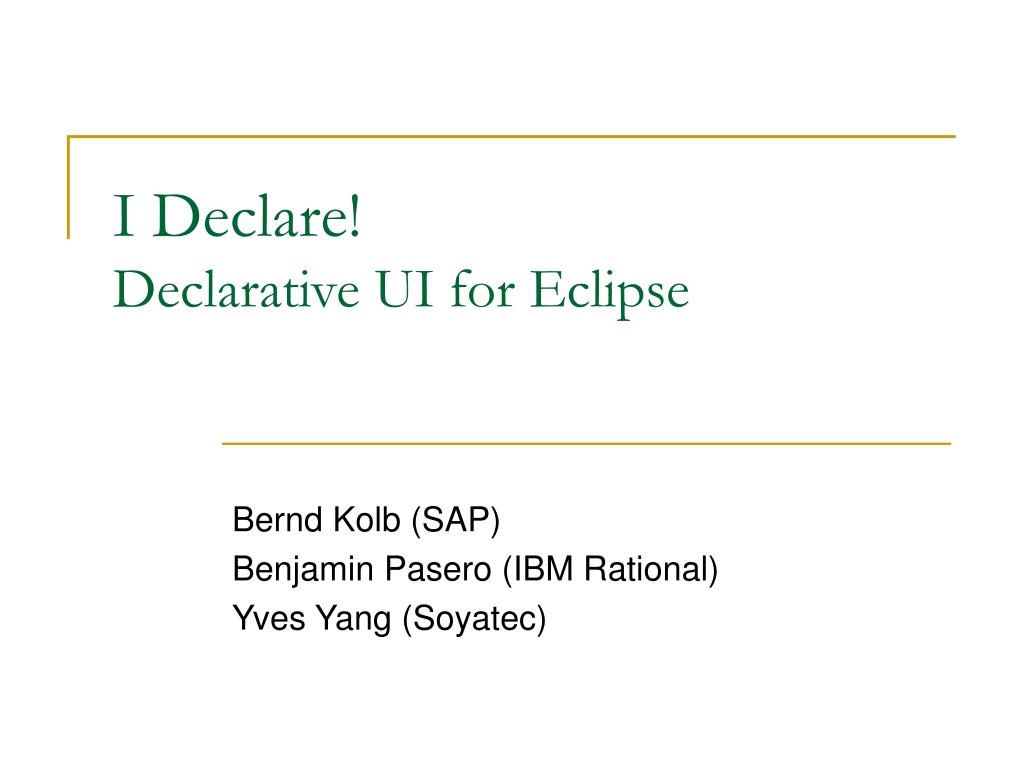 I Declare!
Declarative UI for Eclipse

Bernd Kolb (SAP)
Benjamin Pasero (IBM Rational)
Yves Yang (Soyatec)